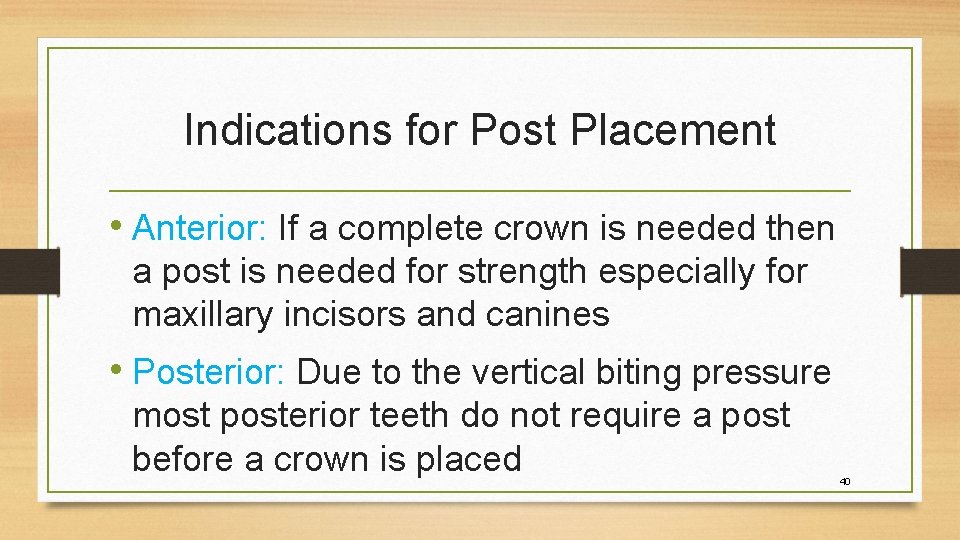 Indications for Post Placement

• Anterior: If a complete crown is needed then a post is needed for strength especially for maxillary incisors and canines

• Posterior: Due to the vertical biting pressure most posterior teeth do not require a post before a crown is placed

40